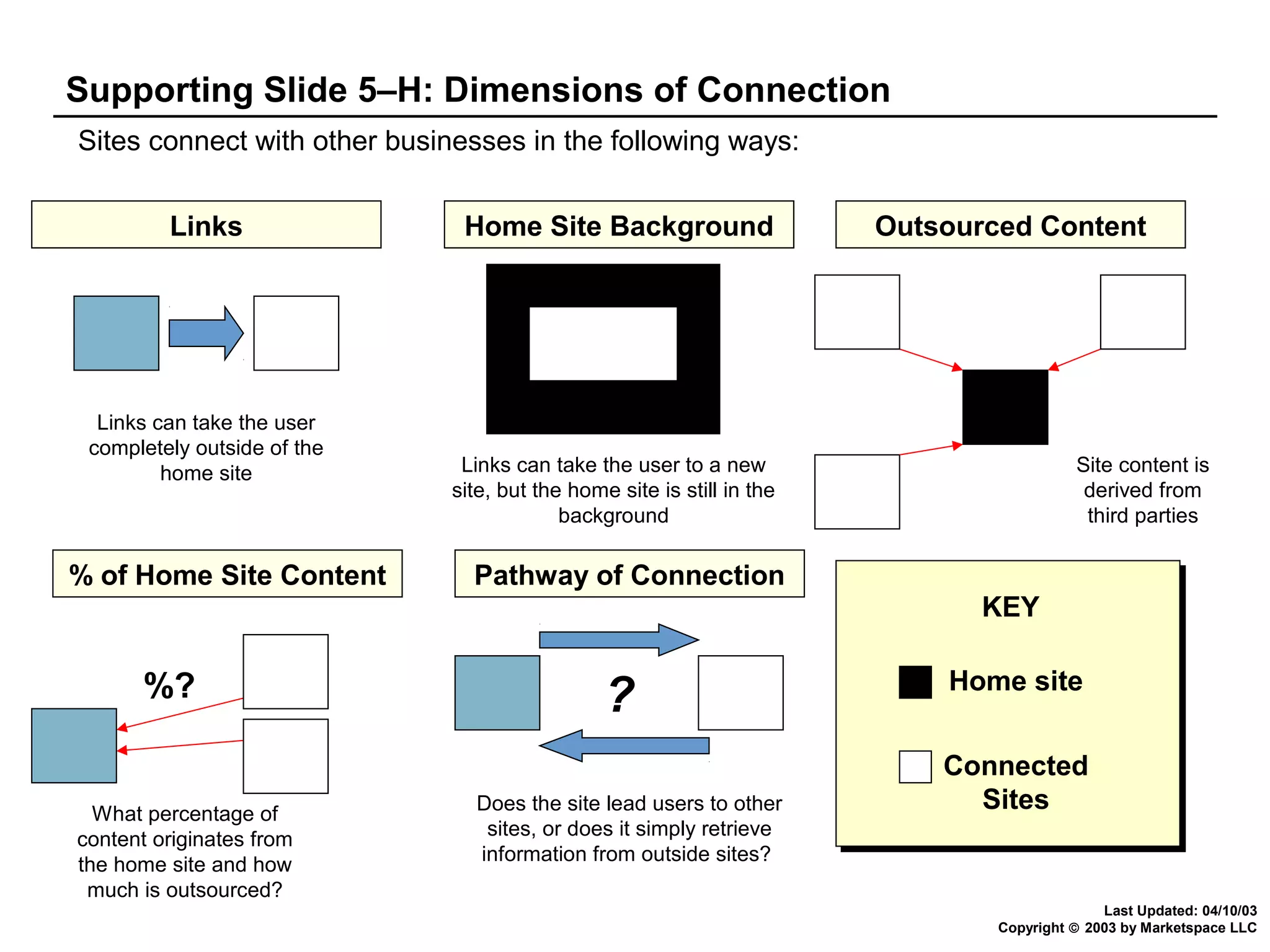 Supporting Slide 5–H: Dimensions of Connection

Sites connect with other businesses in the following ways:

Links

Links can take the user completely outside of the home site

Home Site Background

Links can take the user to a new site, but the home site is still in the background

Outsourced Content

Site content is derived from third parties

% of Home Site Content

%?

What percentage of content originates from the home site and how much is outsourced?

Pathway of Connection

?

Does the site lead users to other sites, or does it simply retrieve information from outside sites?

KEY

Home site

Connected Sites

Last Updated: 04/10/03
Copyright © 2003 by Marketspace LLC